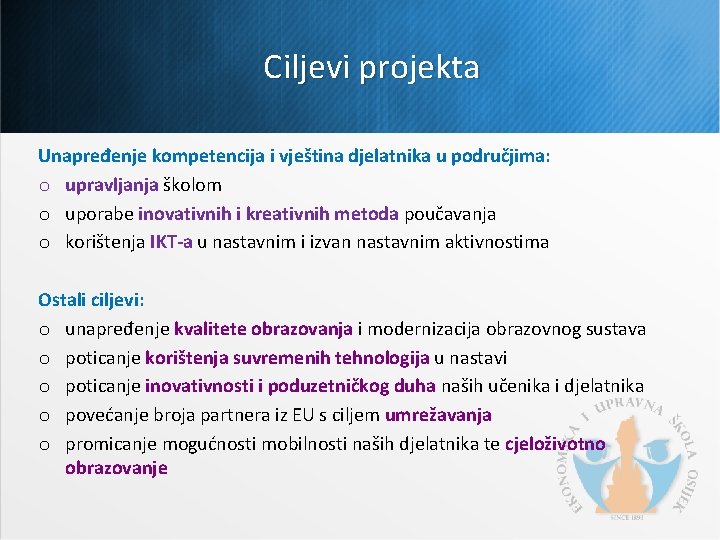 Ciljevi projekta

Unapređenje kompetencija i vještina djelatnika u područjima:
o upravljanja školom
o uporabe inovativnih i kreativnih metoda poučavanja
o korištenja IKT-a u nastavnim i izvan nastavnim aktivnostima

Ostali ciljevi:
o unapređenje kvalitete obrazovanja i modernizacija obrazovnog sustava
o poticanje korištenja suvremenih tehnologija u nastavi
o poticanje inovativnosti i poduzetničkog duha naših učenika i djelatnika
o povećanje broja partnera iz EU s ciljem umrežavanja
o promicanje mogućnosti mobilnosti naših djelatnika te cjeloživotno obrazovanje

EKONOMSKA I UPRAVNA ŠKOLA OSIJEK
SINCE 1891